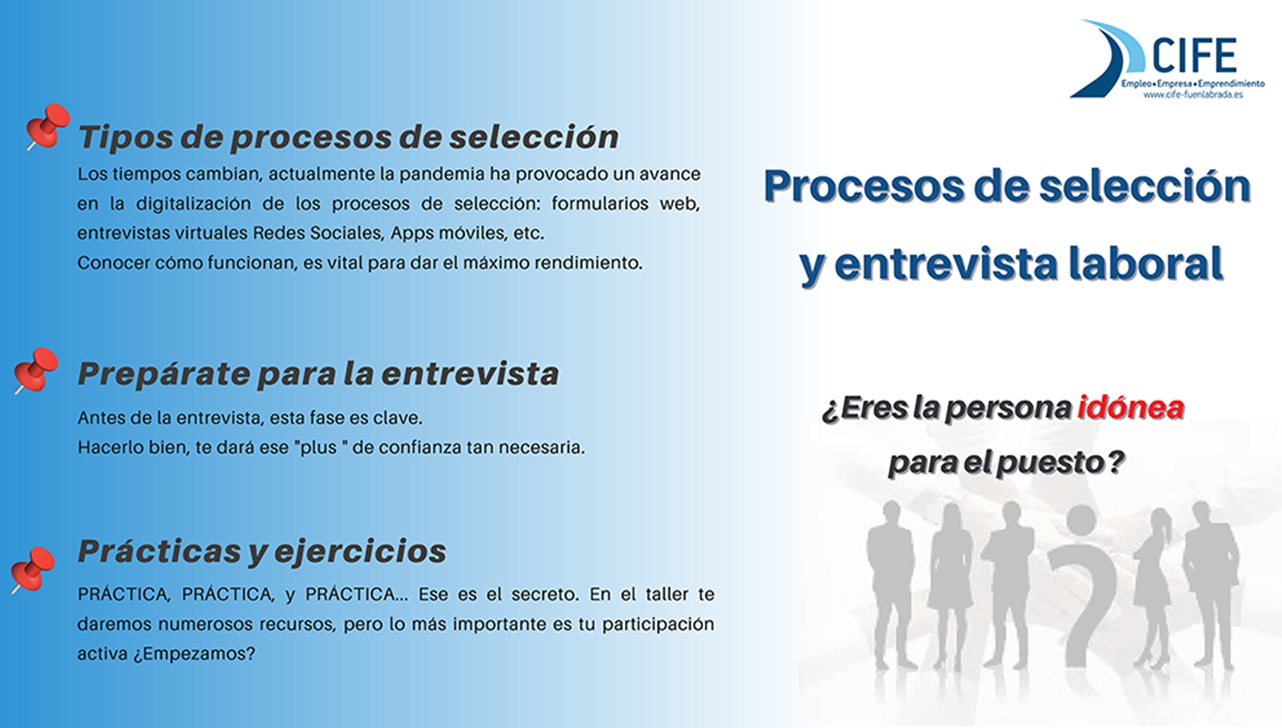 CIFE
Empleo•Empresa•Emprendimiento
www.cife-fuenlabrada.es

Tipos de procesos de selección

Los tiempos cambian, actualmente la pandemia ha provocado un avance en la digitalización de los procesos de selección: formularios web, entrevistas virtuales Redes Sociales, Apps móviles, etc.
Conocer cómo funcionan, es vital para dar el máximo rendimiento.

Prepárate para la entrevista

Antes de la entrevista, esta fase es clave.
Hacerlo bien, te dará ese "plus " de confianza tan necesaria.

Prácticas y ejercicios

PRÁCTICA, PRÁCTICA, y PRÁCTICA... Ese es el secreto. En el taller te daremos numerosos recursos, pero lo más importante es tu participación activa ¿Empezamos?

Procesos de selección y entrevista laboral

¿Eres la persona idónea para el puesto?